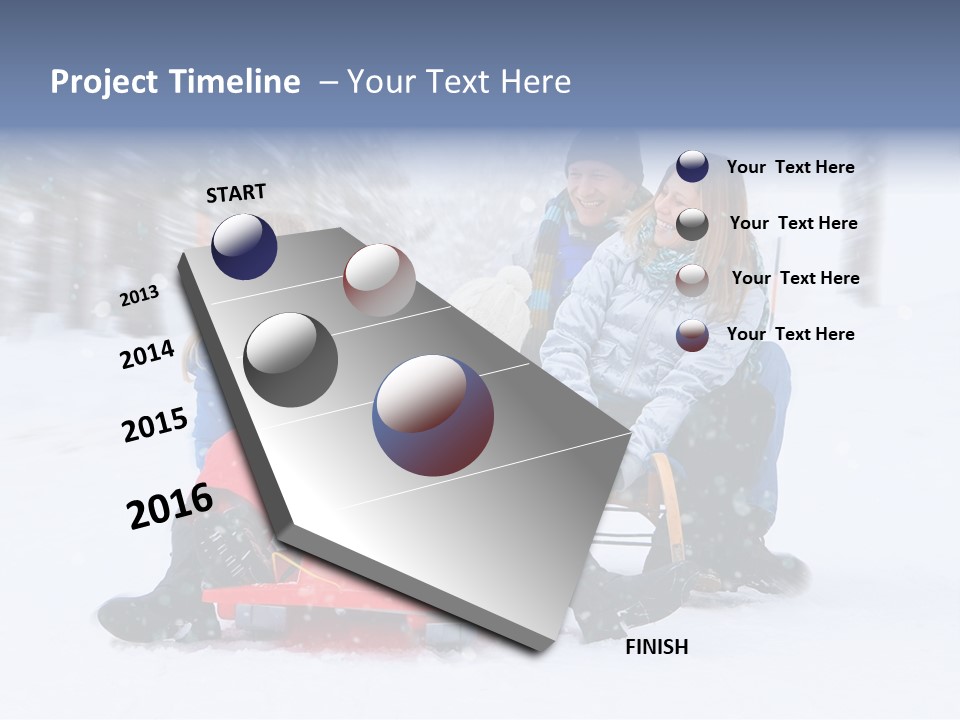 Project Timeline – Your Text Here

START

2013

2014

2015

2016

FINISH

Your Text Here

Your Text Here

Your Text Here

Your Text Here